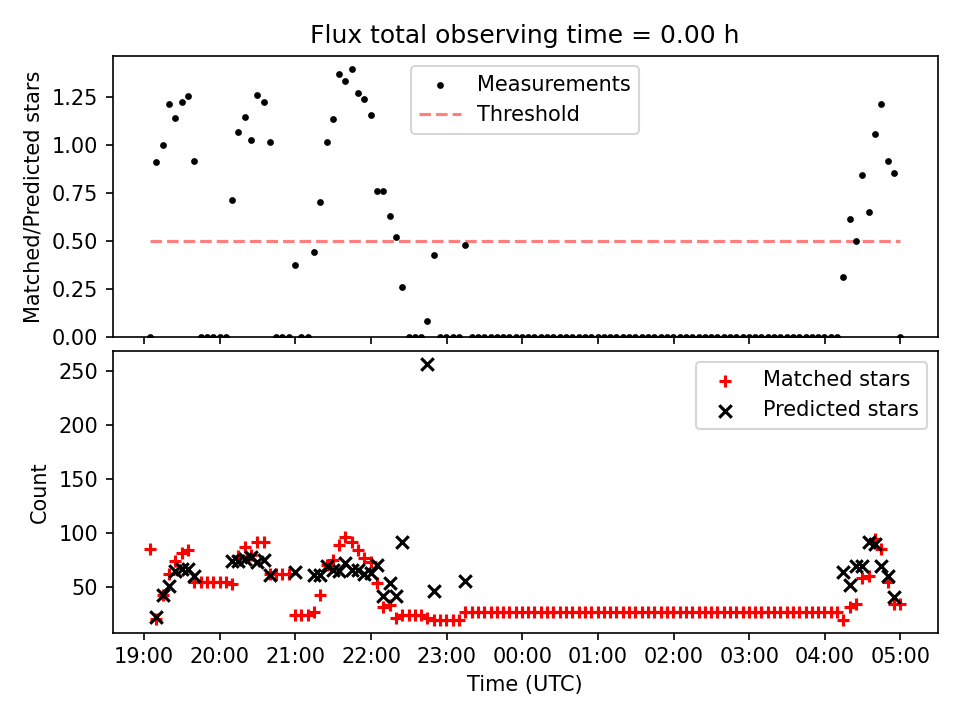 Flux total observing time = 0.00 h

Matched/Predicted stars

1.25
1.00
0.75
0.50
0.25
0.00

Measurements
Threshold

Count

250
200
150
100
50

Matched stars
Predicted stars

19:00 20:00 21:00 22:00 23:00 00:00 01:00 02:00 03:00 04:00 05:00

Time (UTC)